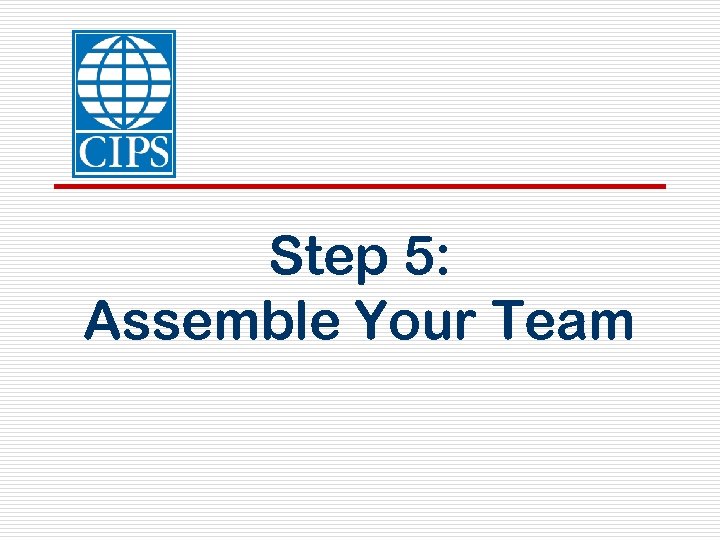 CIPS

Step 5:
Assemble Your Team